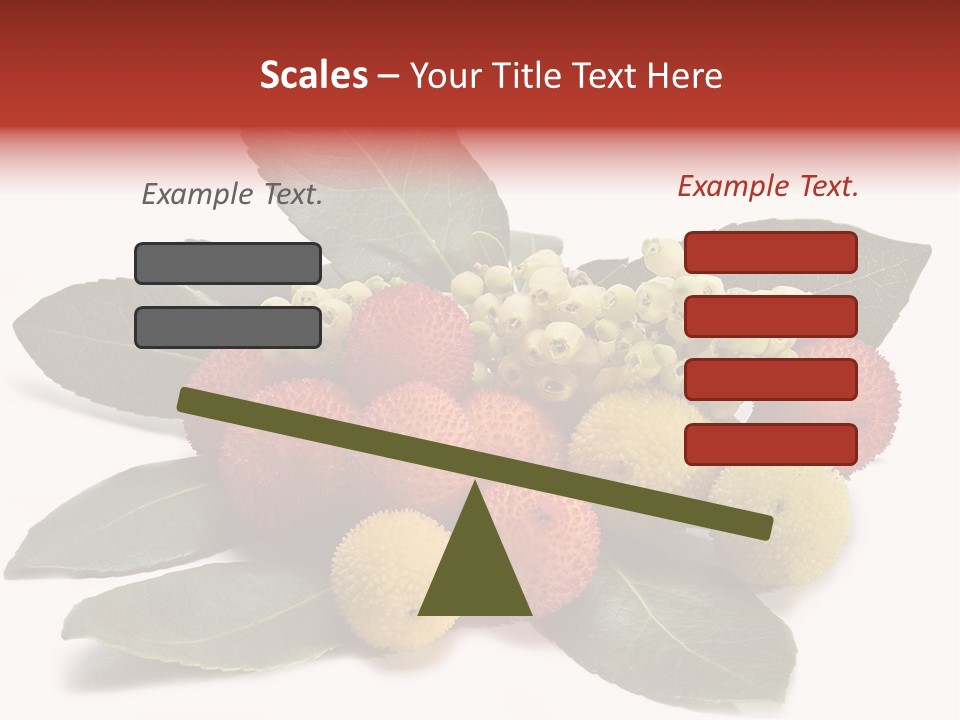 Scales – Your Title Text Here

Example Text.

Example Text.